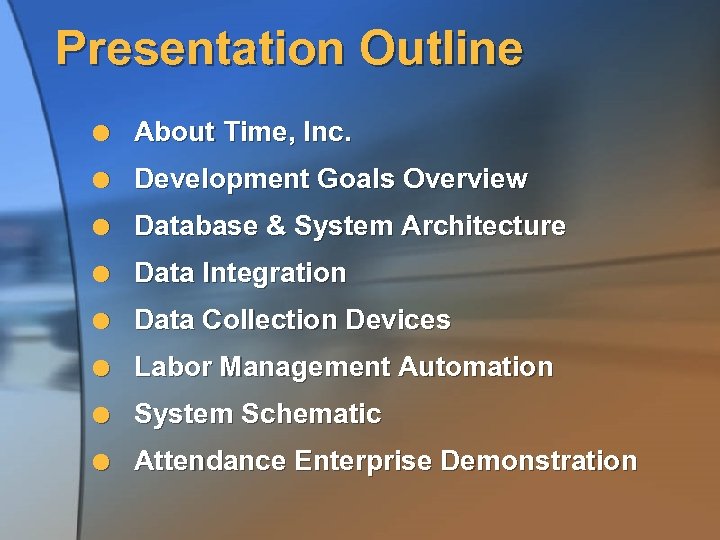 Presentation Outline

- About Time, Inc.
- Development Goals Overview
- Database & System Architecture
- Data Integration
- Data Collection Devices
- Labor Management Automation
- System Schematic
- Attendance Enterprise Demonstration